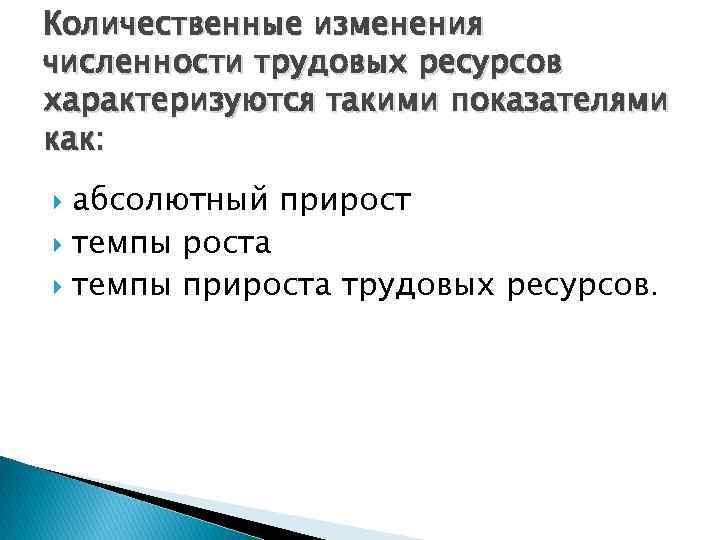 Количественные изменения численности трудовых ресурсов характеризуются такими показателями как:

абсолютный прирост
темпы роста
темпы прироста трудовых ресурсов.